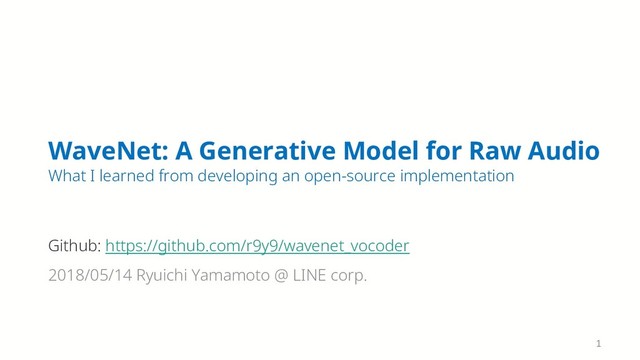 WaveNet: A Generative Model for Raw Audio
What I learned from developing an open-source implementation

Github: https://github.com/r9y9/wavenet_vocoder
2018/05/14 Ryuichi Yamamoto @ LINE corp.

1